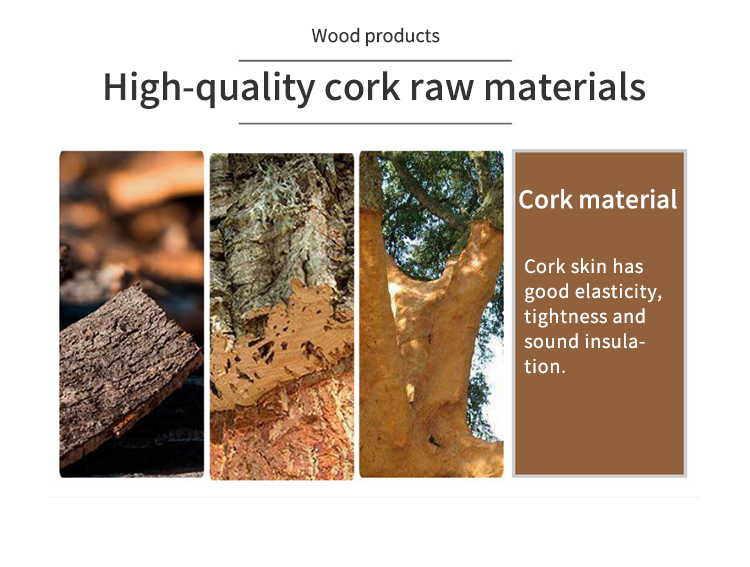 Wood products

High-quality cork raw materials

Cork material

Cork skin has good elasticity, tightness and sound insulation.